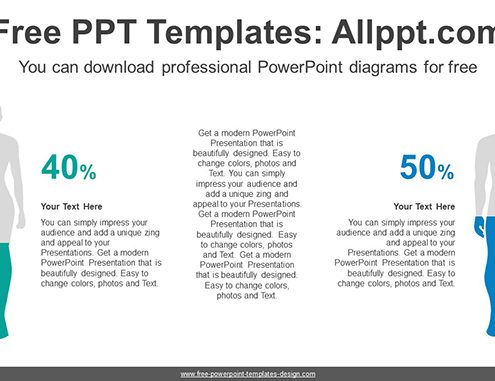 Free PPT Templates: Allppt.com

You can download professional PowerPoint diagrams for free

40%

Your Text Here

You can simply impress your audience and add a unique zing and appeal to your Presentations. Get a modern PowerPoint Presentation that is beautifully designed. Easy to change colors, photos and Text.

Get a modern PowerPoint Presentation that is beautifully designed. Easy to change colors, photos and Text. You can simply impress your audience and add a unique zing and appeal to your Presentations. Get a modern PowerPoint Presentation that is beautifully designed. Easy to change colors, photos and Text. Get a modern PowerPoint Presentation that is beautifully designed. Easy to change colors, photos and Text.

50%

Your Text Here

You can simply impress your audience and add a unique zing and appeal to your Presentations. Get a modern PowerPoint Presentation that is beautifully designed. Easy to change colors, photos and Text.

www.free-powerpoint-templates-design.com